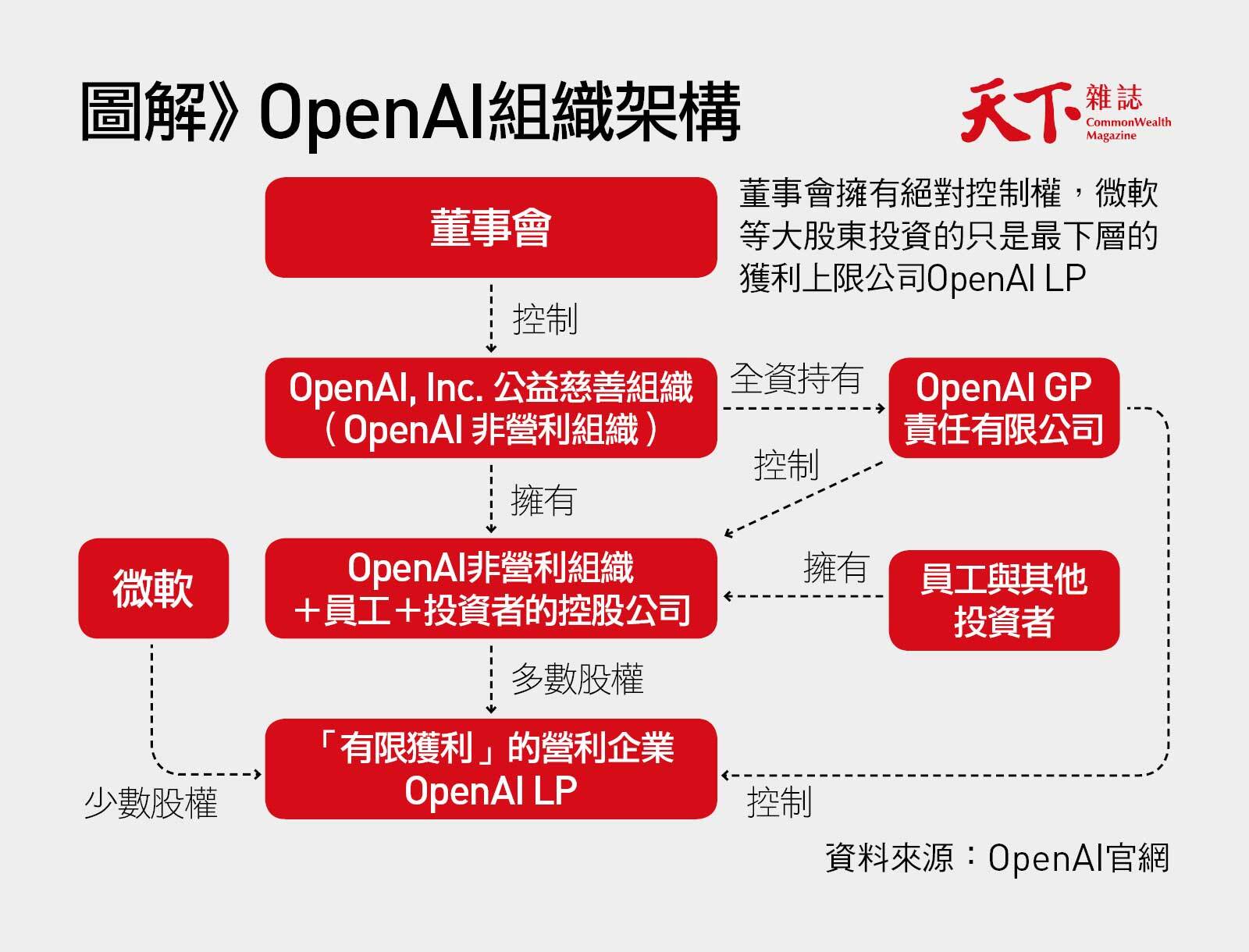 圖解》OpenAI組織架構

天下雜誌 CommonWealth Magazine

董事會

董事會擁有絕對控制權，微軟等大股東投資的只是最下層的獲利上限公司OpenAI LP

控制

OpenAI, Inc. 公益慈善組織（OpenAI 非營利組織）

全資持有

OpenAI GP 責任有限公司

控制

擁有

微軟

OpenAI非營利組織＋員工＋投資者的控股公司

擁有

員工與其他投資者

多數股權

「有限獲利」的營利企業 OpenAI LP

少數股權

控制

資料來源：OpenAI官網